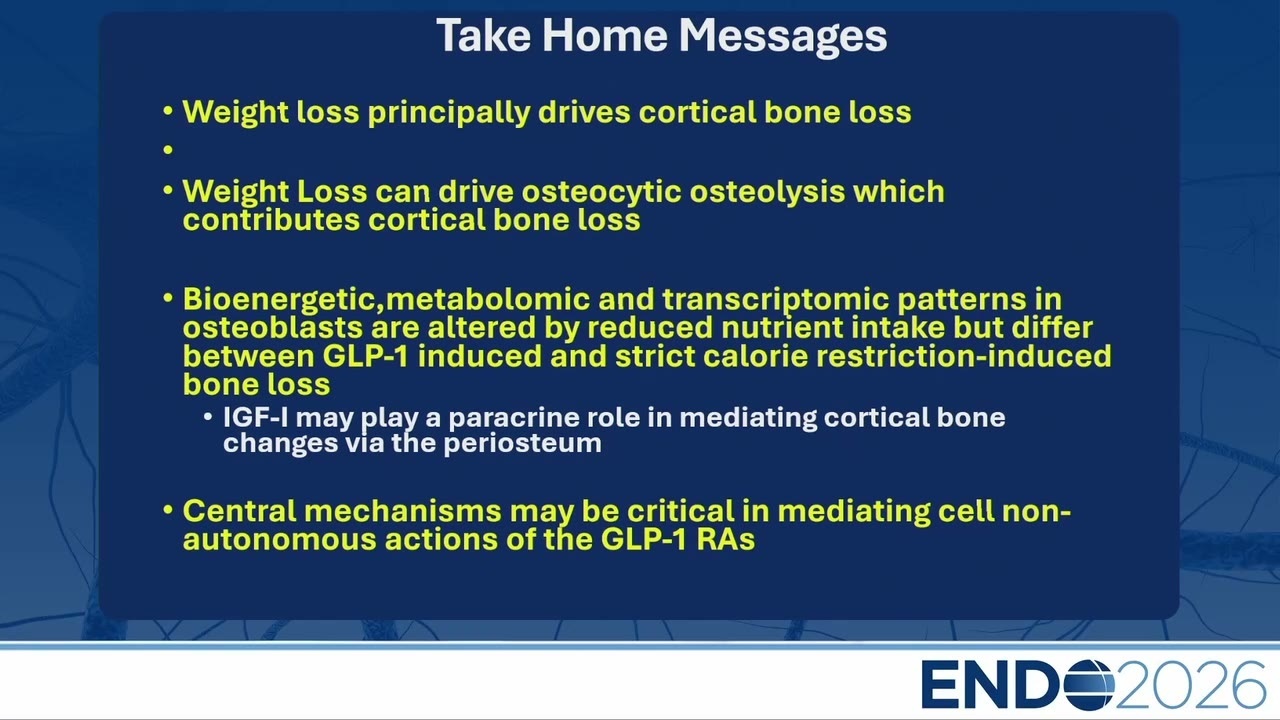 Take Home Messages

• Weight loss principally drives cortical bone loss

•

• Weight Loss can drive osteocytic osteolysis which contributes cortical bone loss

• Bioenergetic,metabolomic and transcriptomic patterns in osteoblasts are altered by reduced nutrient intake but differ between GLP-1 induced and strict calorie restriction-induced bone loss

• IGF-I may play a paracrine role in mediating cortical bone changes via the periosteum

• Central mechanisms may be critical in mediating cell non-autonomous actions of the GLP-1 RAs

ENDO2026